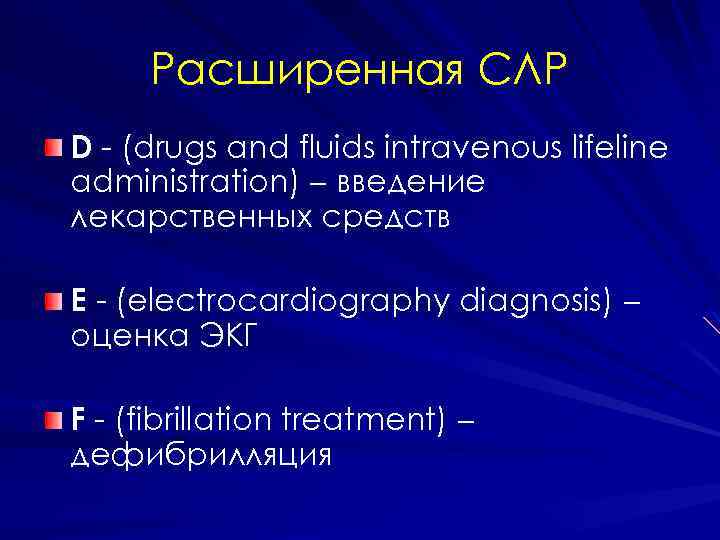 Расширенная СЛР

D - (drugs and fluids intravenous lifeline administration) – введение лекарственных средств

E - (electrocardiography diagnosis) – оценка ЭКГ

F - (fibrillation treatment) – дефибрилляция